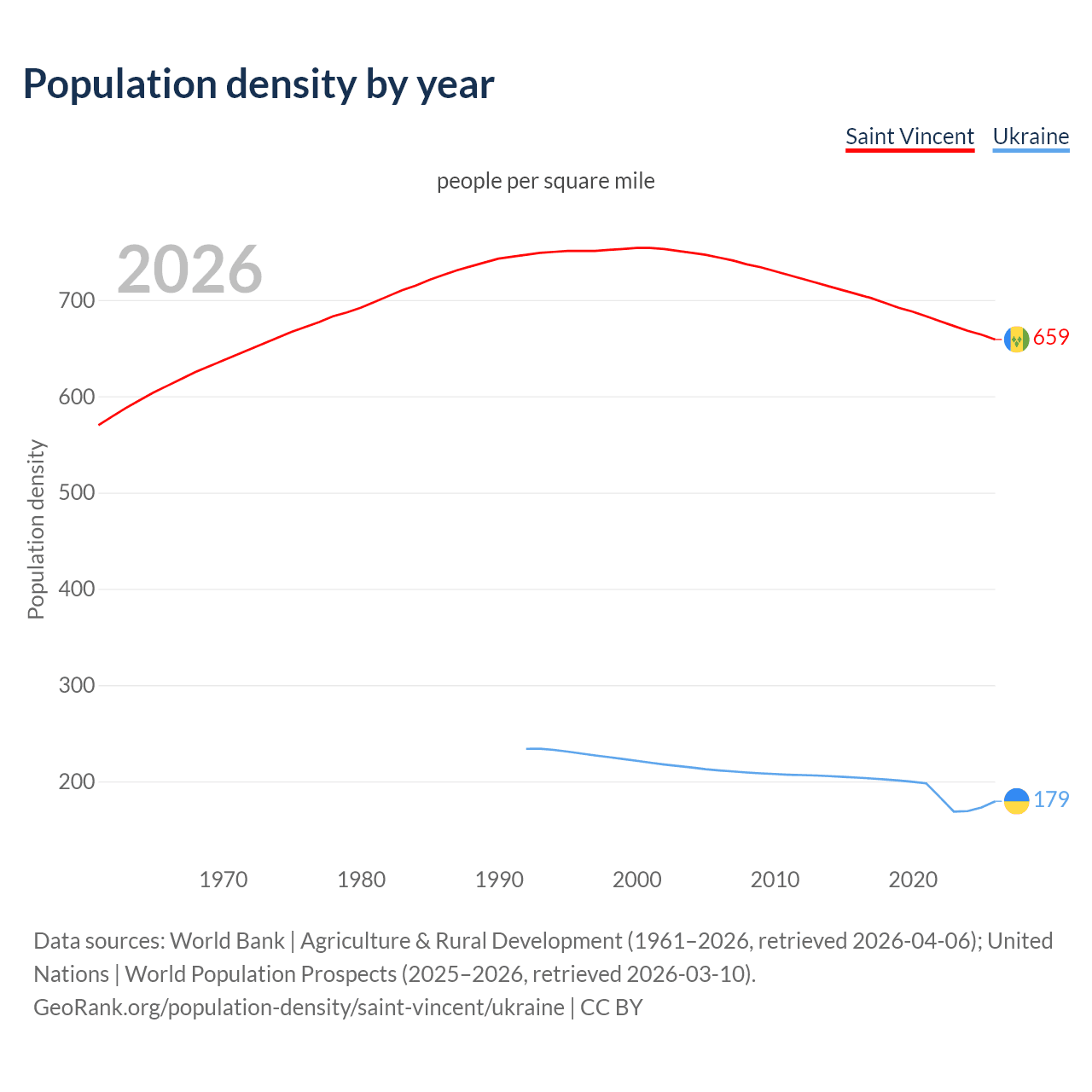 Population density by year

Saint Vincent Ukraine

people per square mile

2026

Population density

700
600
500
400
300
200

659
179

1970 1980 1990 2000 2010 2020

Data sources: World Bank | Agriculture & Rural Development (1961–2026, retrieved 2026-04-06); United Nations | World Population Prospects (2025–2026, retrieved 2026-03-10).
GeoRank.org/population-density/saint-vincent/ukraine | CC BY